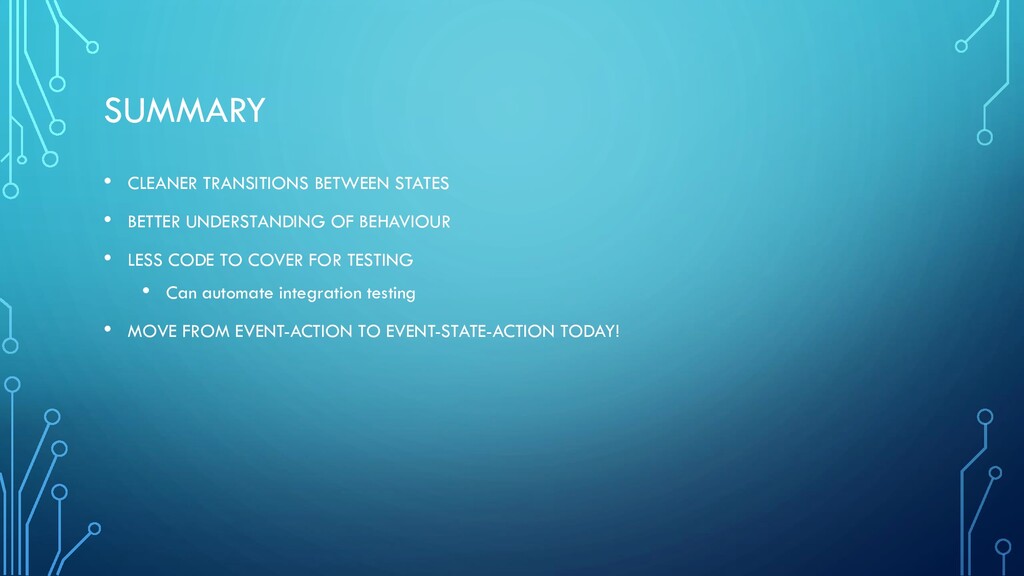 SUMMARY

• CLEANER TRANSITIONS BETWEEN STATES
• BETTER UNDERSTANDING OF BEHAVIOUR
• LESS CODE TO COVER FOR TESTING
  • Can automate integration testing
• MOVE FROM EVENT-ACTION TO EVENT-STATE-ACTION TODAY!